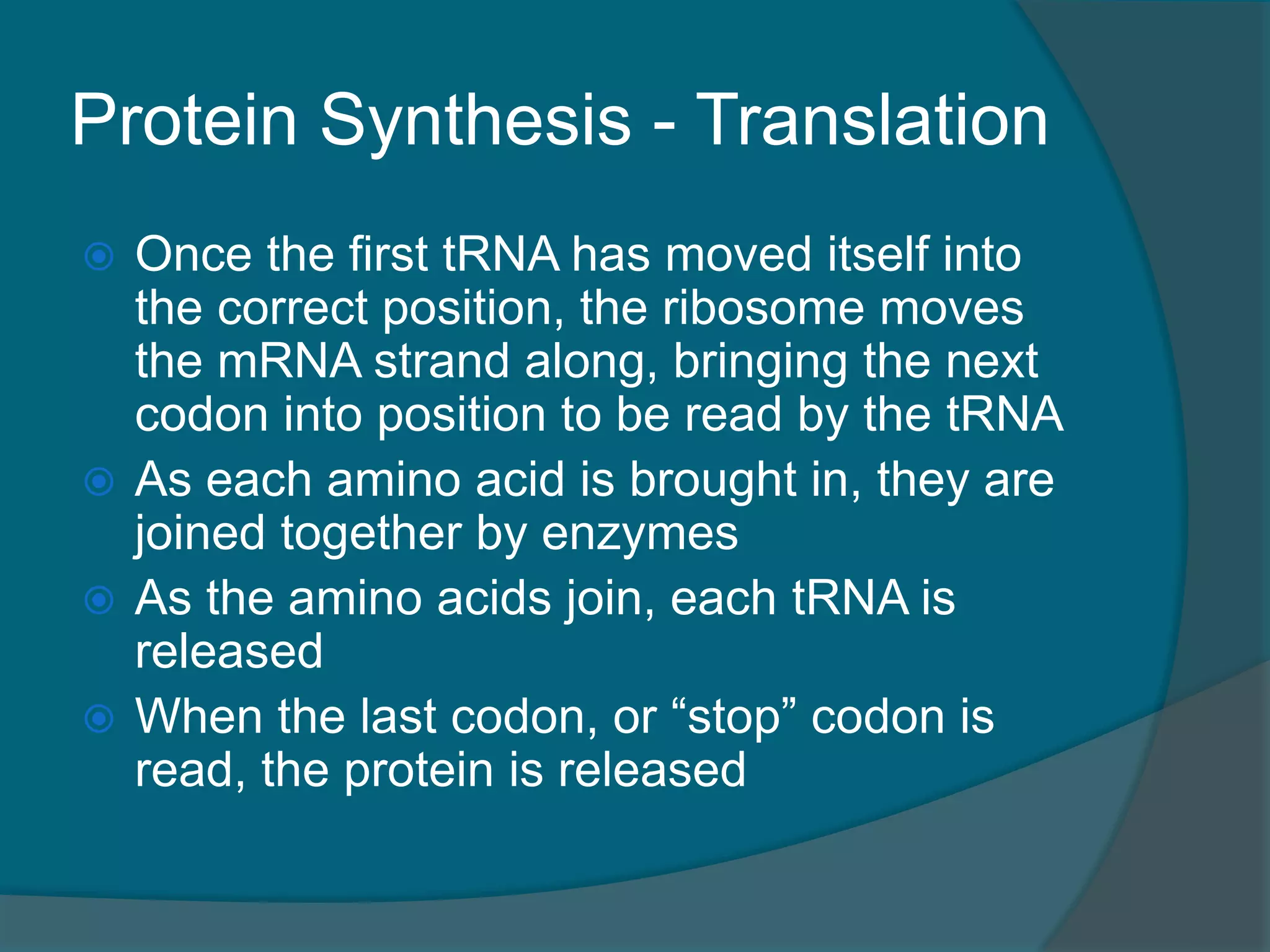 Protein Synthesis - Translation

Once the first tRNA has moved itself into the correct position, the ribosome moves the mRNA strand along, bringing the next codon into position to be read by the tRNA

As each amino acid is brought in, they are joined together by enzymes

As the amino acids join, each tRNA is released

When the last codon, or “stop” codon is read, the protein is released